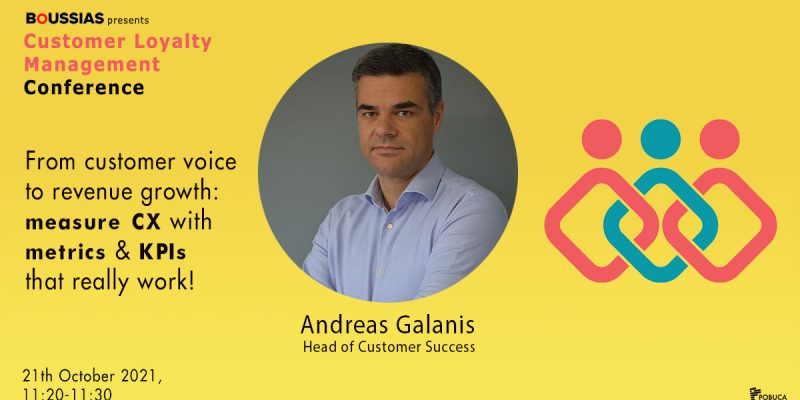 BOUSSIAS presents
Customer Loyalty Management Conference

From customer voice to revenue growth: measure CX with metrics & KPIs that really work!

Andreas Galanis
Head of Customer Success

21th October 2021,
11:20-11:30

POBUCA